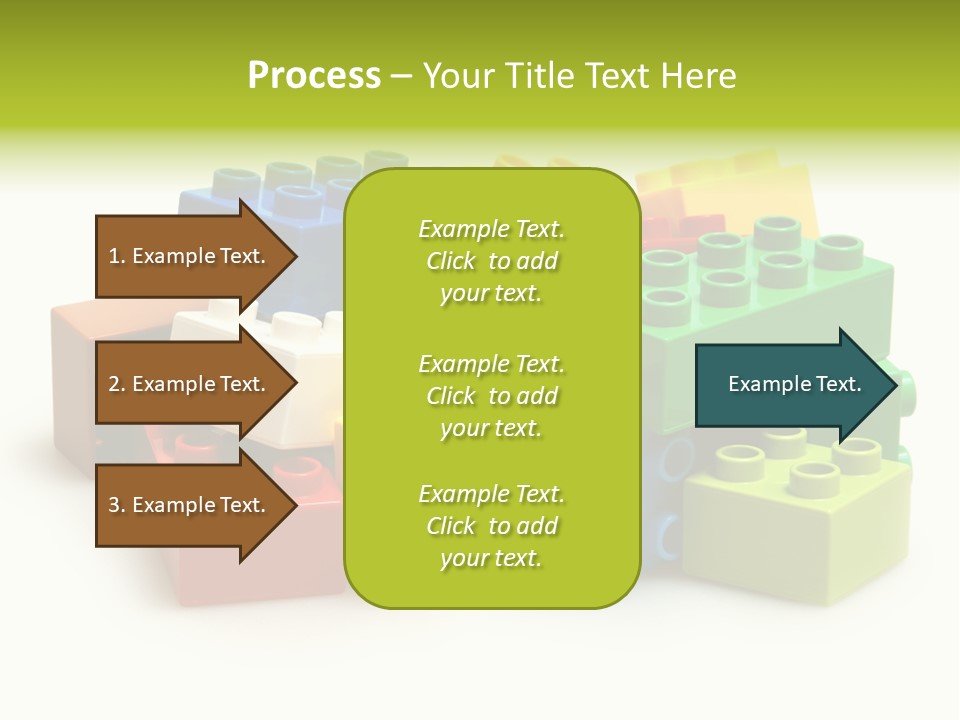 Process – Your Title Text Here

1. Example Text.

2. Example Text.

3. Example Text.

Example Text. Click to add your text.

Example Text. Click to add your text.

Example Text. Click to add your text.

Example Text.